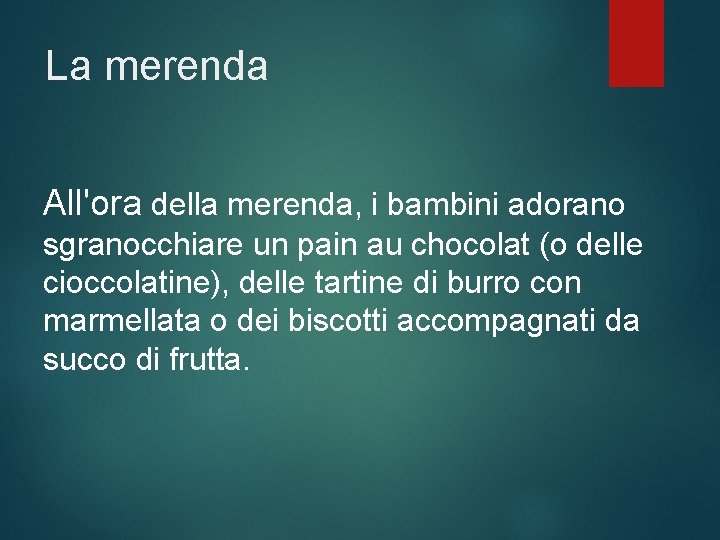 La merenda

All'ora della merenda, i bambini adorano sgranocchiare un pain au chocolat (o delle cioccolatine), delle tartine di burro con marmellata o dei biscotti accompagnati da succo di frutta.